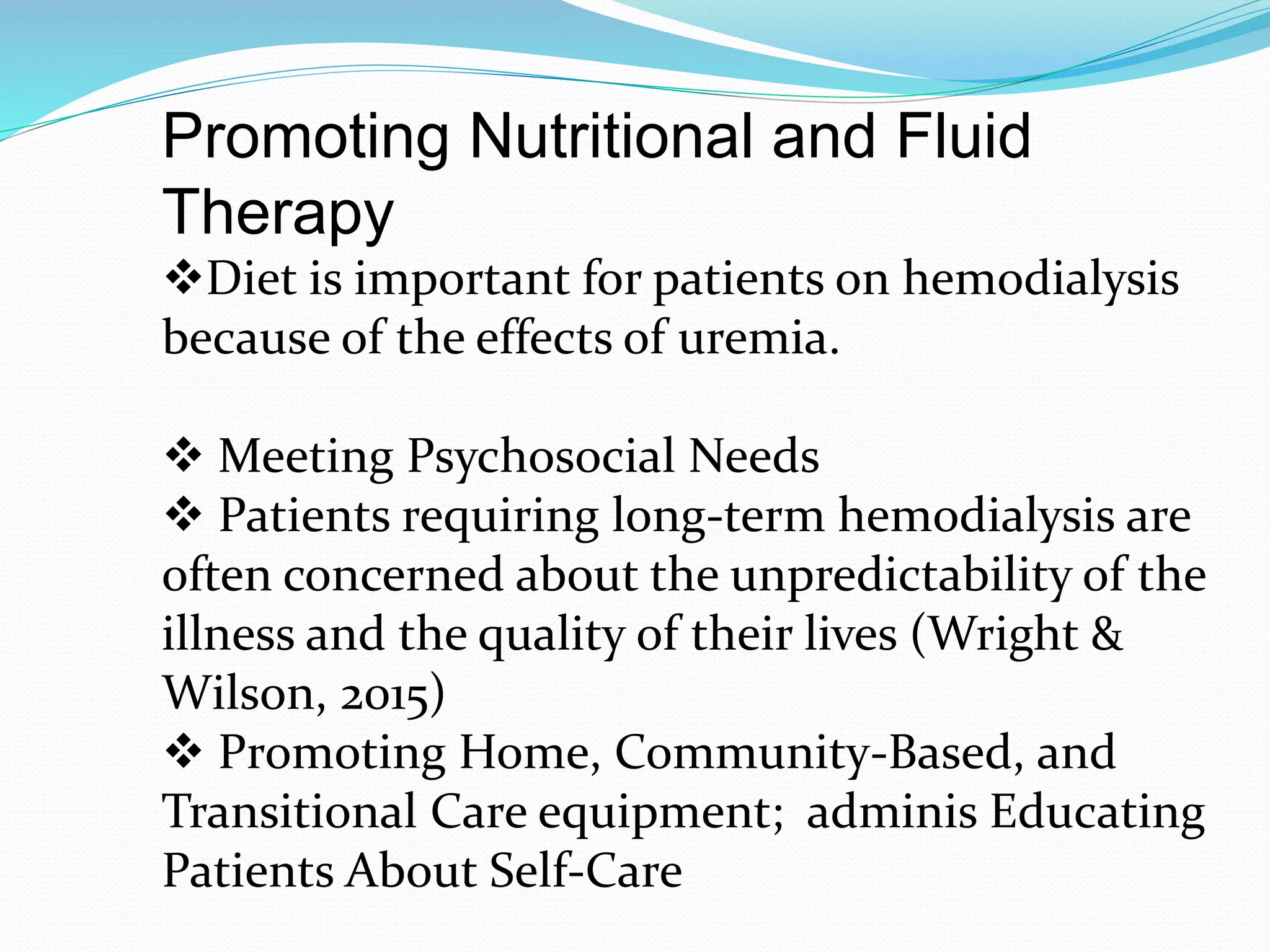 Promoting Nutritional and Fluid Therapy

❖Diet is important for patients on hemodialysis because of the effects of uremia.

❖ Meeting Psychosocial Needs
❖ Patients requiring long-term hemodialysis are often concerned about the unpredictability of the illness and the quality of their lives (Wright & Wilson, 2015)
❖ Promoting Home, Community-Based, and Transitional Care equipment; adminis Educating Patients About Self-Care